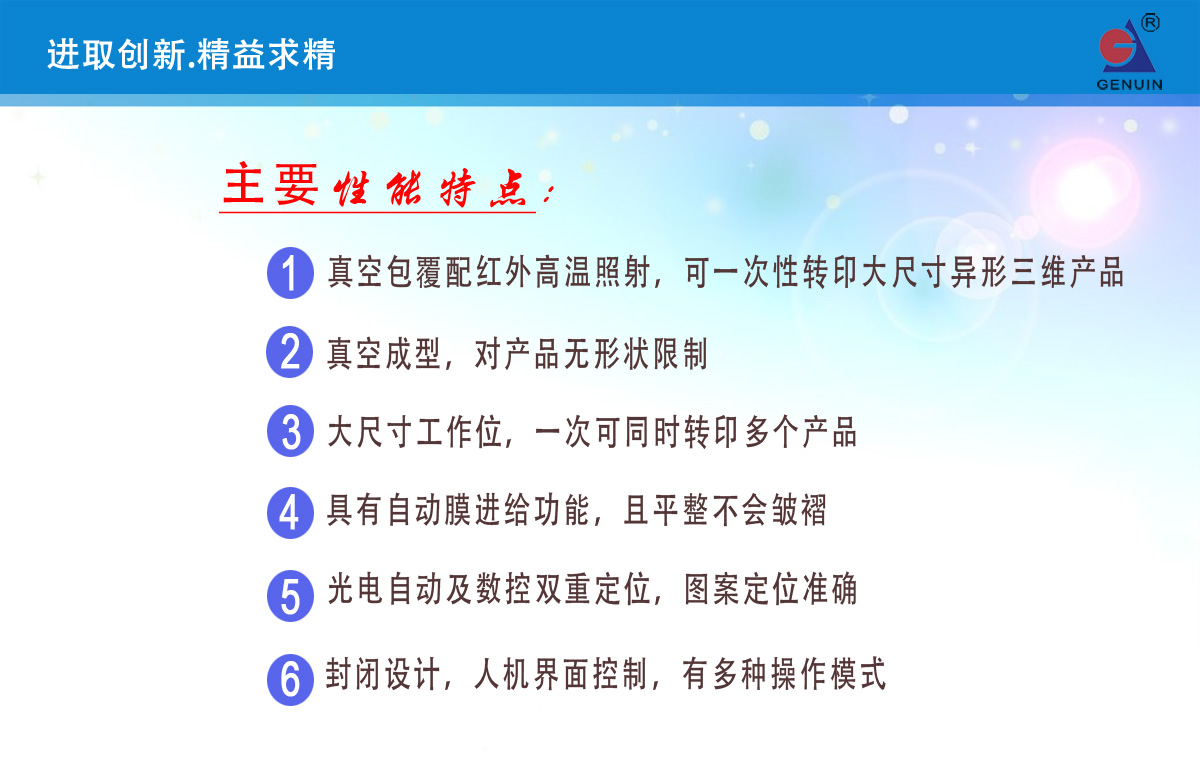 进取创新.精益求精

®
GENUIN

主要性能特点：

1 真空包覆配红外高温照射，可一次性转印大尺寸异形三维产品

2 真空成型，对产品无形状限制

3 大尺寸工作位，一次可同时转印多个产品

4 具有自动膜进给功能，且平整不会皱褶

5 光电自动及数控双重定位，图案定位准确

6 封闭设计，人机界面控制，有多种操作模式